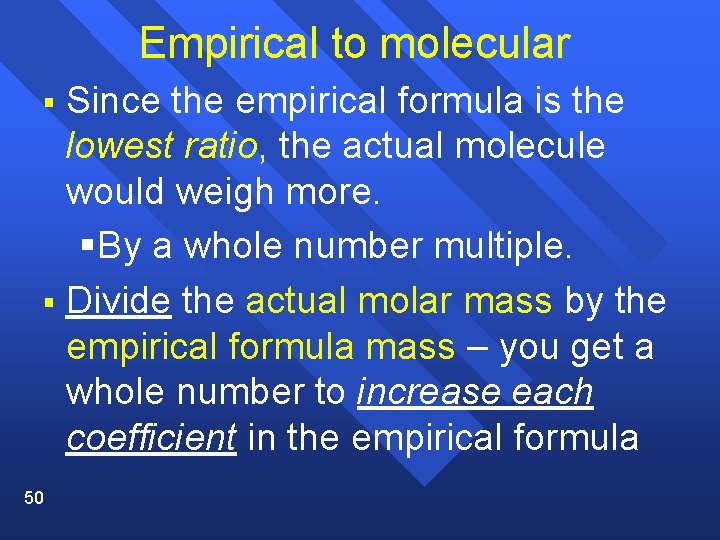 Empirical to molecular

▪ Since the empirical formula is the lowest ratio, the actual molecule would weigh more.

▪ By a whole number multiple.

▪ Divide the actual molar mass by the empirical formula mass – you get a whole number to increase each coefficient in the empirical formula

50